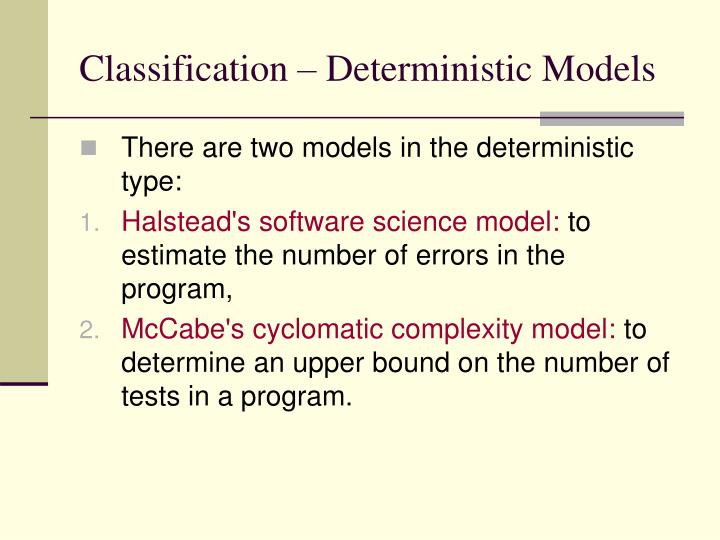 Classification – Deterministic Models

There are two models in the deterministic type:

1. Halstead's software science model: to estimate the number of errors in the program,

2. McCabe's cyclomatic complexity model: to determine an upper bound on the number of tests in a program.